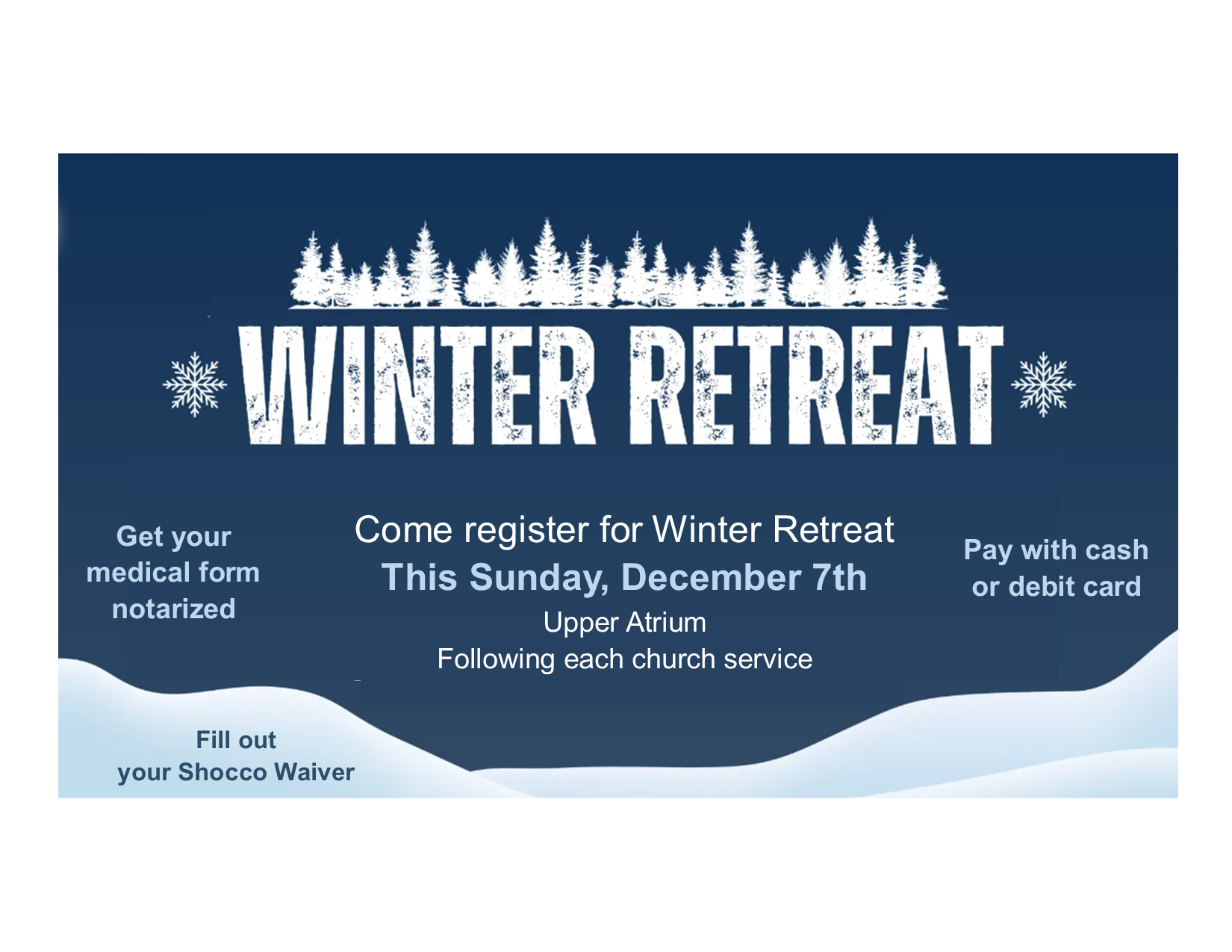 WINTER RETREAT

Get your medical form notarized

Come register for Winter Retreat
This Sunday, December 7th
Upper Atrium
Following each church service

Pay with cash or debit card

Fill out your Shocco Waiver